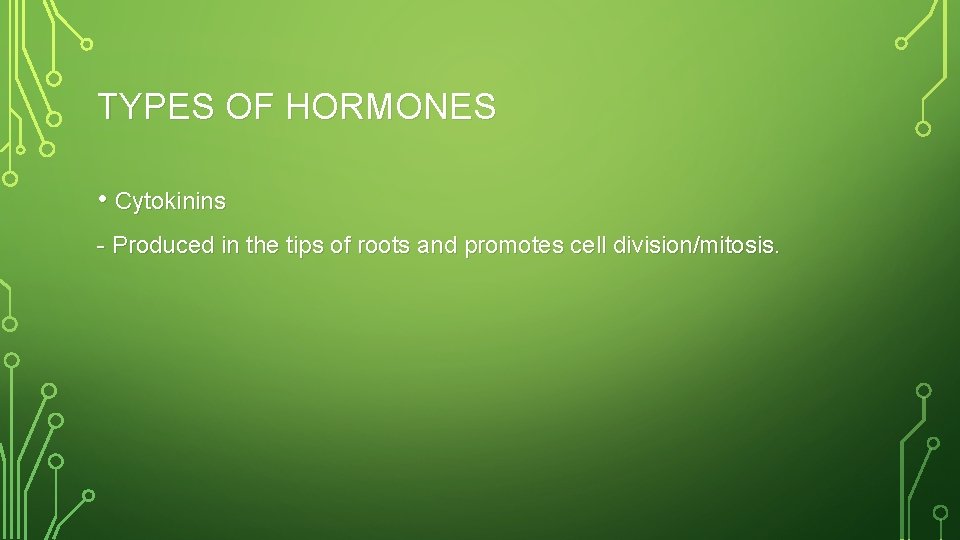 TYPES OF HORMONES

• Cytokinins

- Produced in the tips of roots and promotes cell division/mitosis.